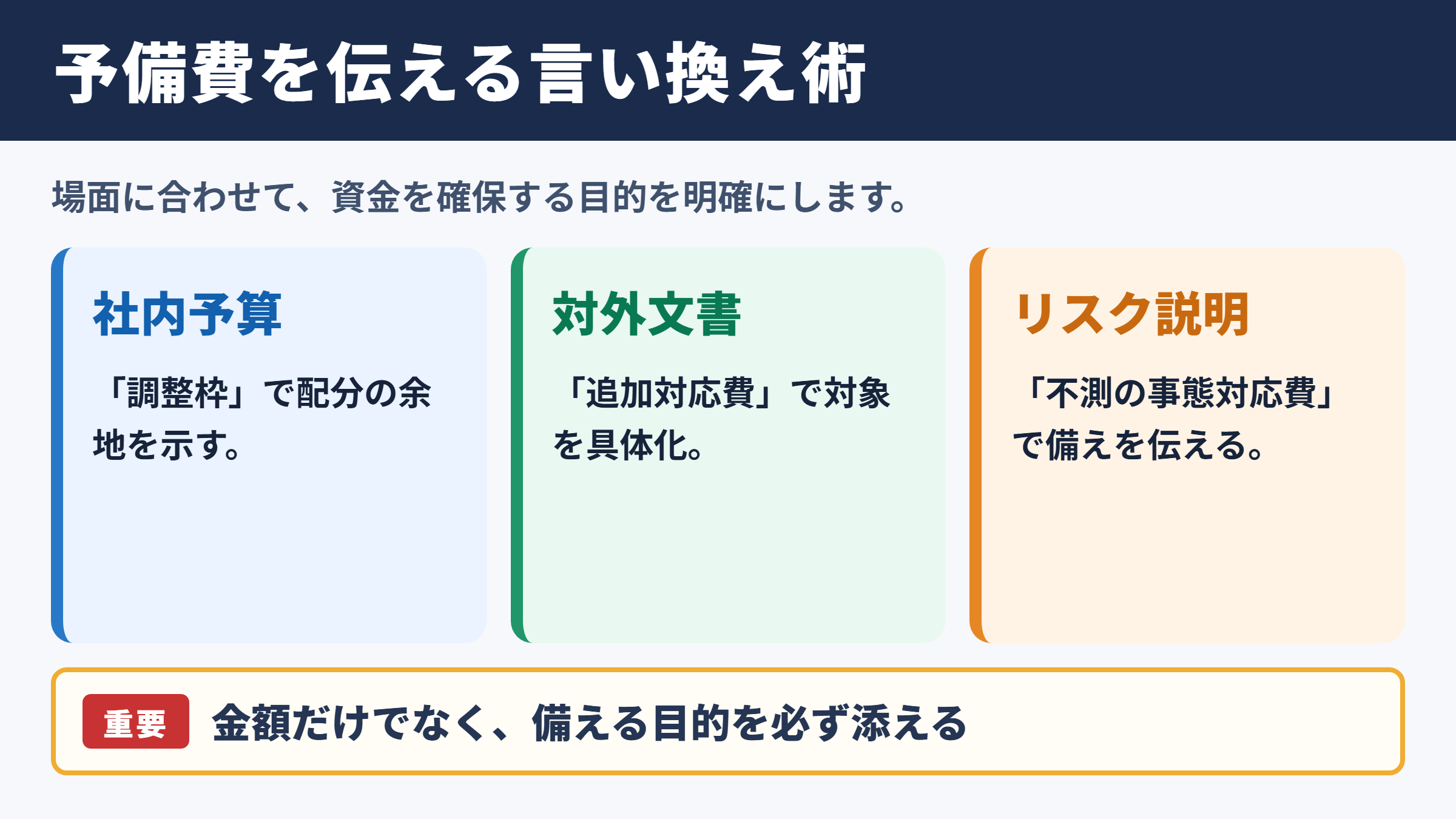 予備費を伝える言い換え術

場面に合わせて、資金を確保する目的を明確にします。

社内予算

「調整枠」で配分の余地を示す。

対外文書

「追加対応費」で対象を具体化。

リスク説明

「不測の事態対応費」で備えを伝える。

重要

金額だけでなく、備える目的を必ず添える